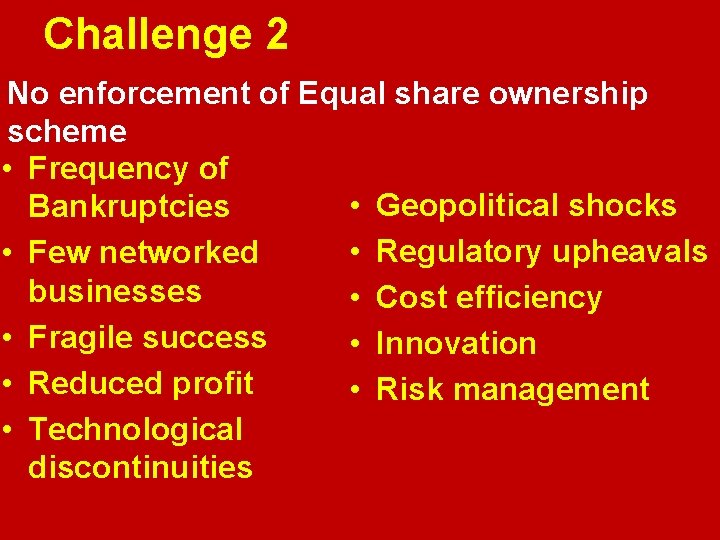 Challenge 2

No enforcement of Equal share ownership scheme

• Frequency of Bankruptcies
• Few networked businesses
• Fragile success
• Reduced profit
• Technological discontinuities

• Geopolitical shocks
• Regulatory upheavals
• Cost efficiency
• Innovation
• Risk management